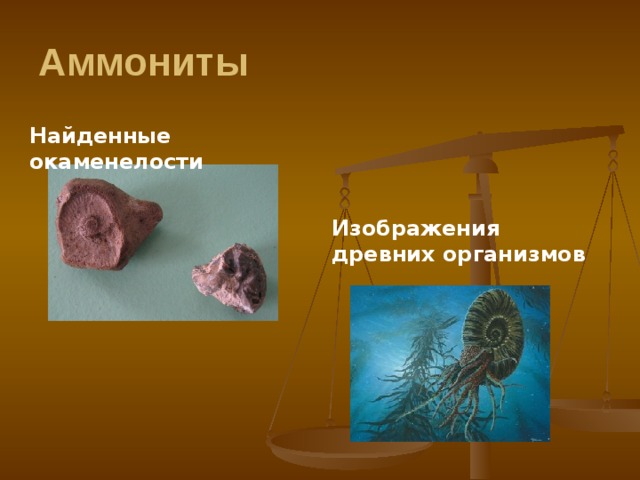 Аммониты

Найденные окаменелости

Изображения древних организмов